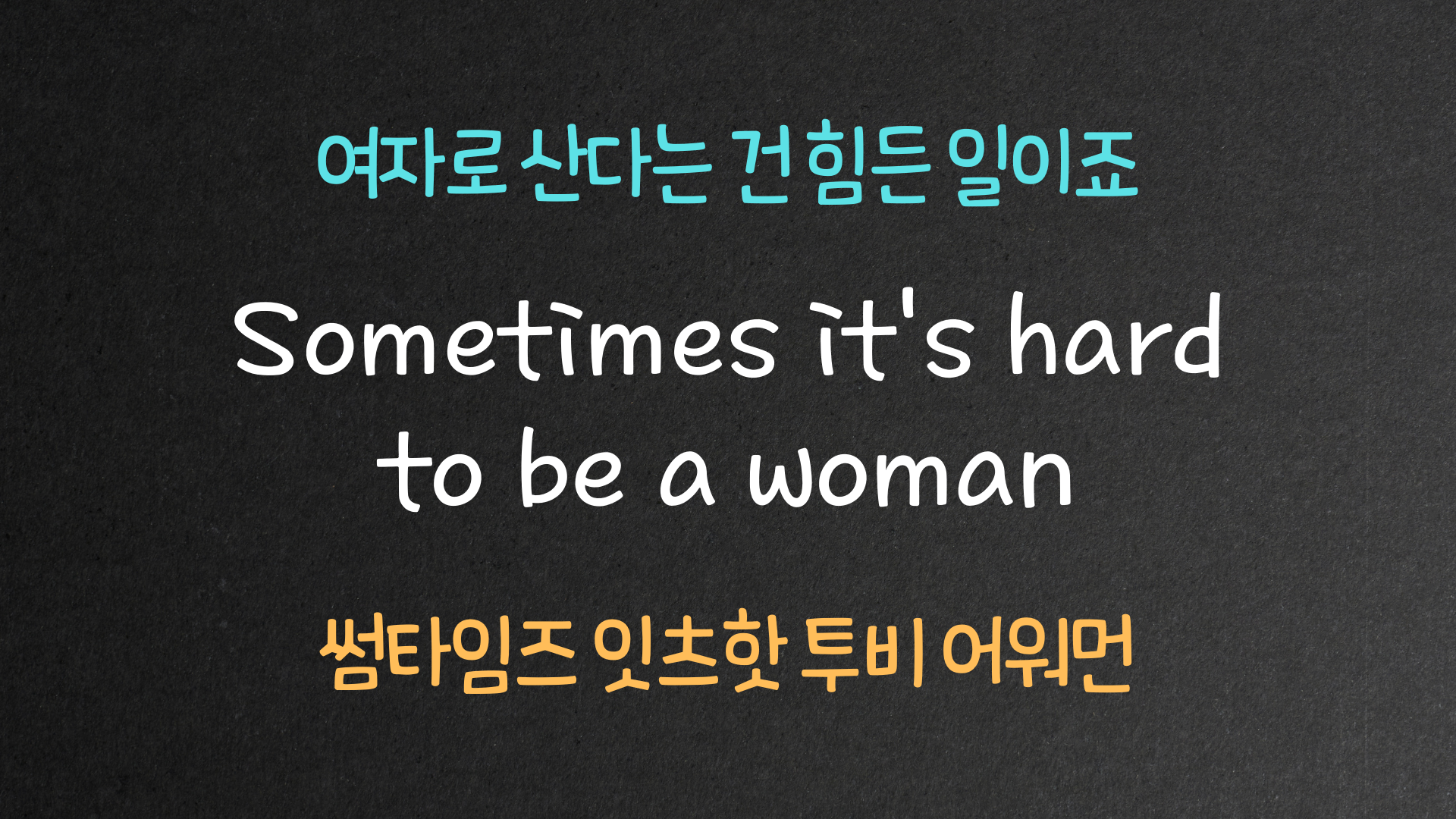 여자로 산다는 건 힘든 일이죠

Sometimes it's hard to be a woman

썸타임즈 잇츠핫 투비 어워먼